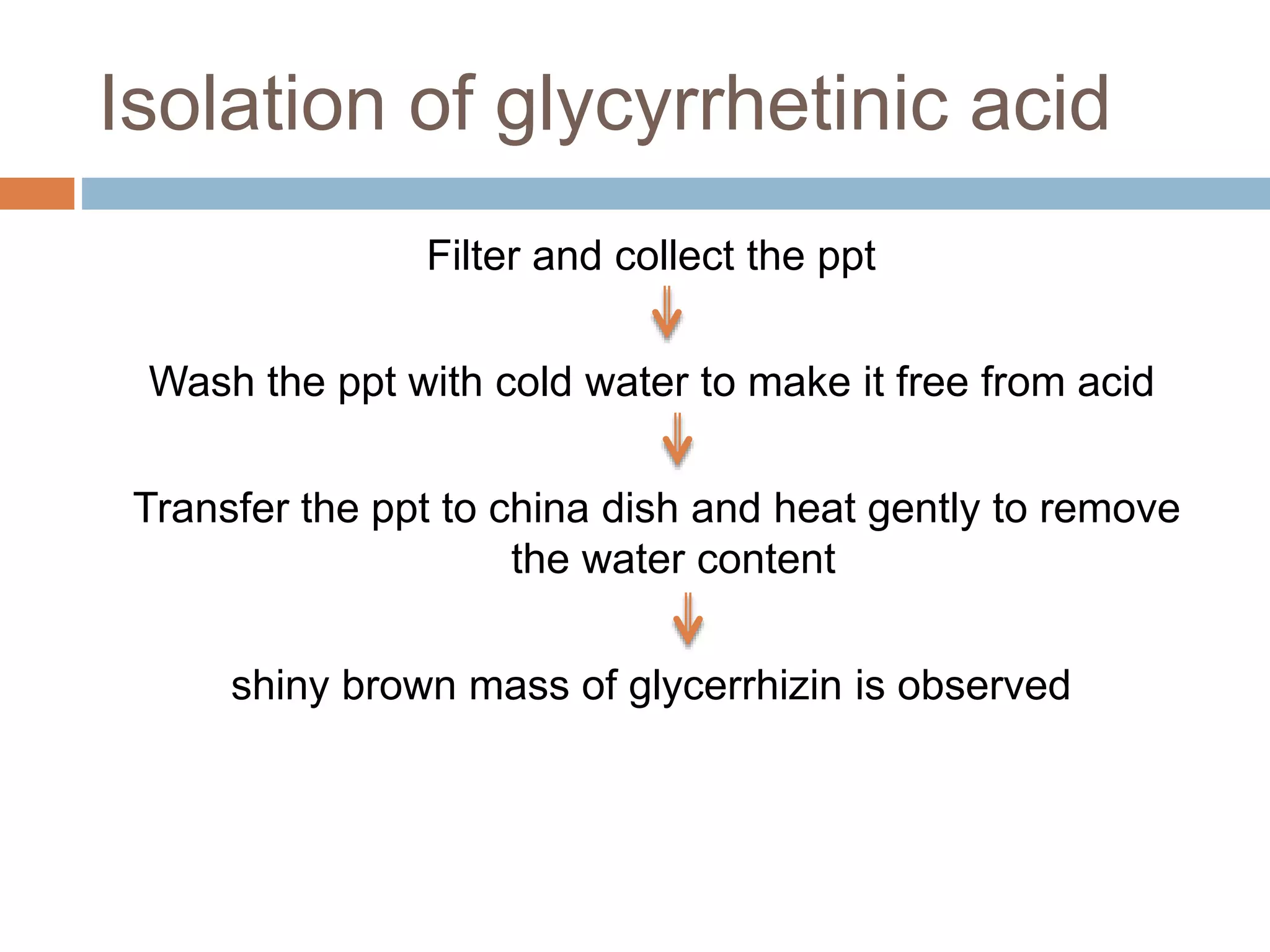 Isolation of glycyrrhetinic acid

Filter and collect the ppt

Wash the ppt with cold water to make it free from acid

Transfer the ppt to china dish and heat gently to remove the water content

shiny brown mass of glycerrhizin is observed